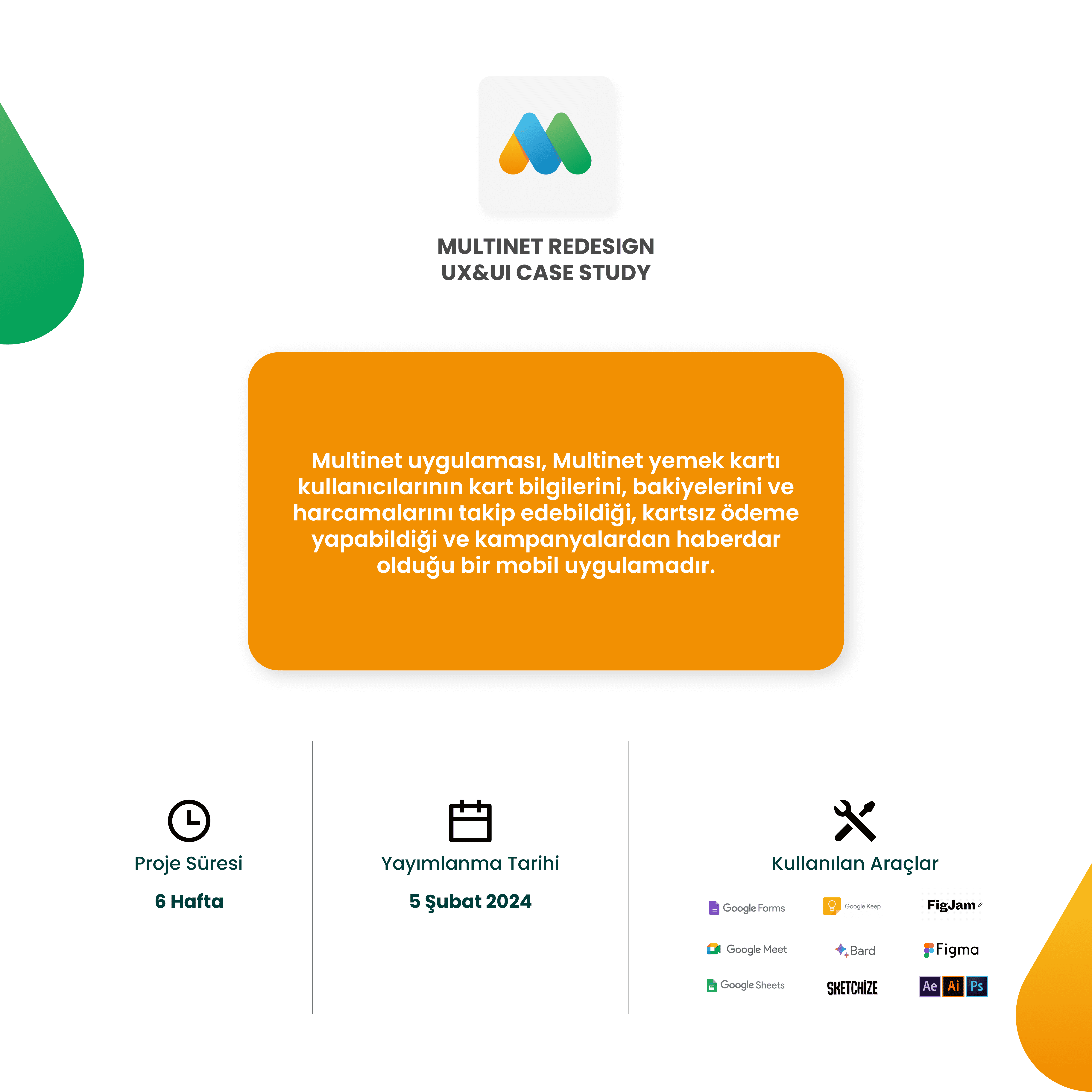 MULTINET REDESIGN
UX&UI CASE STUDY

Multinet uygulaması, Multinet yemek kartı kullanıcılarının kart bilgilerini, bakiyelerini ve harcamalarını takip edebildiği, kartsız ödeme yapabildiği ve kampanyalardan haberdar olduğu bir mobil uygulamadır.

Proje Süresi

6 Hafta

Yayımlanma Tarihi

5 Şubat 2024

Kullanılan Araçlar

Google Forms
Google Keep
FigJam
Google Meet
Bard
Figma
Google Sheets
SKETCHIZE
Ae
Ai
Ps